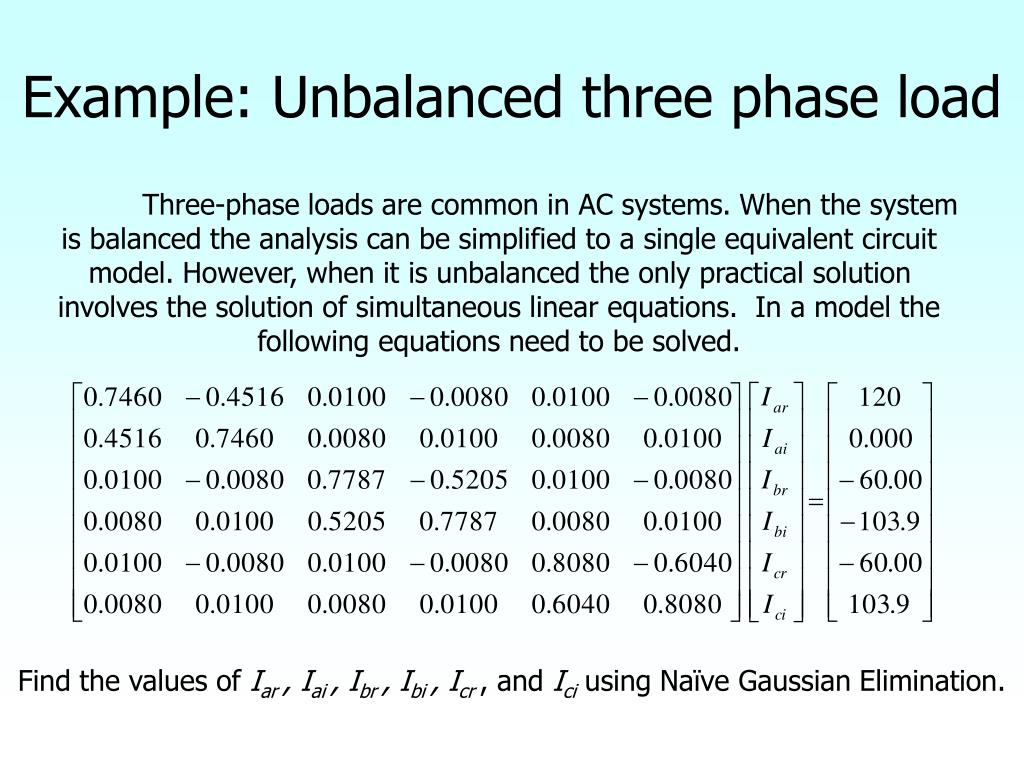 Example: Unbalanced three phase load

Three-phase loads are common in AC systems. When the system is balanced the analysis can be simplified to a single equivalent circuit model. However, when it is unbalanced the only practical solution involves the solution of simultaneous linear equations. In a model the following equations need to be solved.

$\begin{bmatrix} 0.7460 & -0.4516 & 0.0100 & -0.0080 & 0.0100 & -0.0080 \\ 0.4516 & 0.7460 & 0.0080 & 0.0100 & 0.0080 & 0.0100 \\ 0.0100 & -0.0080 & 0.7787 & -0.5205 & 0.0100 & -0.0080 \\ 0.0080 & 0.0100 & 0.5205 & 0.7787 & 0.0080 & 0.0100 \\ 0.0100 & -0.0080 & 0.0100 & -0.0080 & 0.8080 & -0.6040 \\ 0.0080 & 0.0100 & 0.0080 & 0.0100 & 0.6040 & 0.8080 \end{bmatrix} \begin{bmatrix} I_{ar} \\ I_{ai} \\ I_{br} \\ I_{bi} \\ I_{cr} \\ I_{ci} \end{bmatrix} = \begin{bmatrix} 120 \\ 0.000 \\ -60.00 \\ -103.9 \\ -60.00 \\ 103.9 \end{bmatrix}$

Find the values of $I_{ar}$, $I_{ai}$, $I_{br}$, $I_{bi}$, $I_{cr}$, and $I_{ci}$ using Naïve Gaussian Elimination.